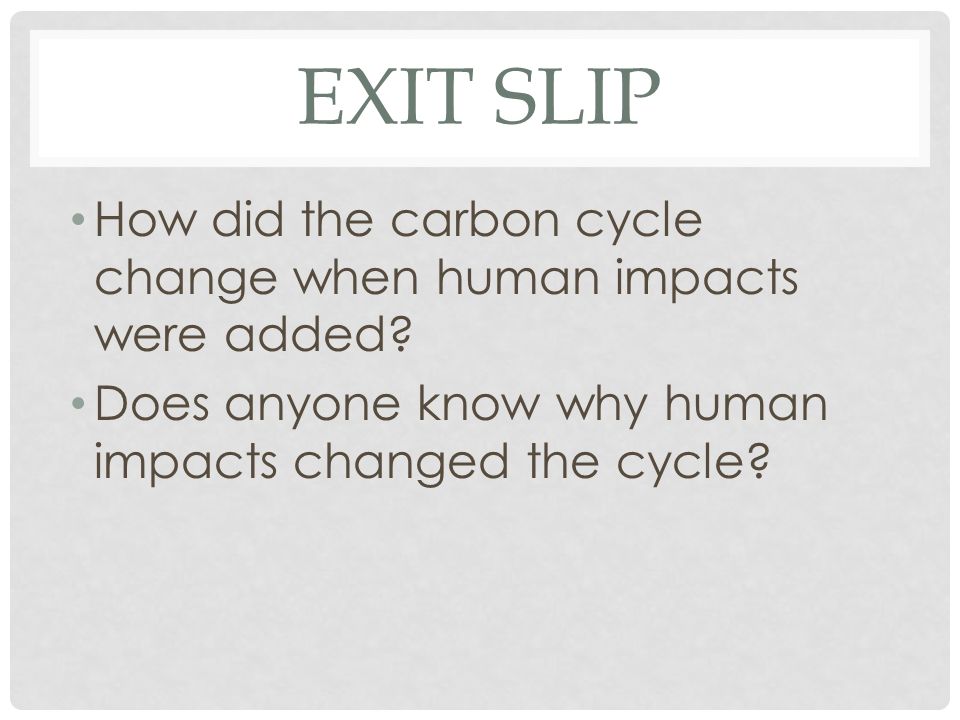 EXIT SLIP

• How did the carbon cycle change when human impacts were added?
• Does anyone know why human impacts changed the cycle?